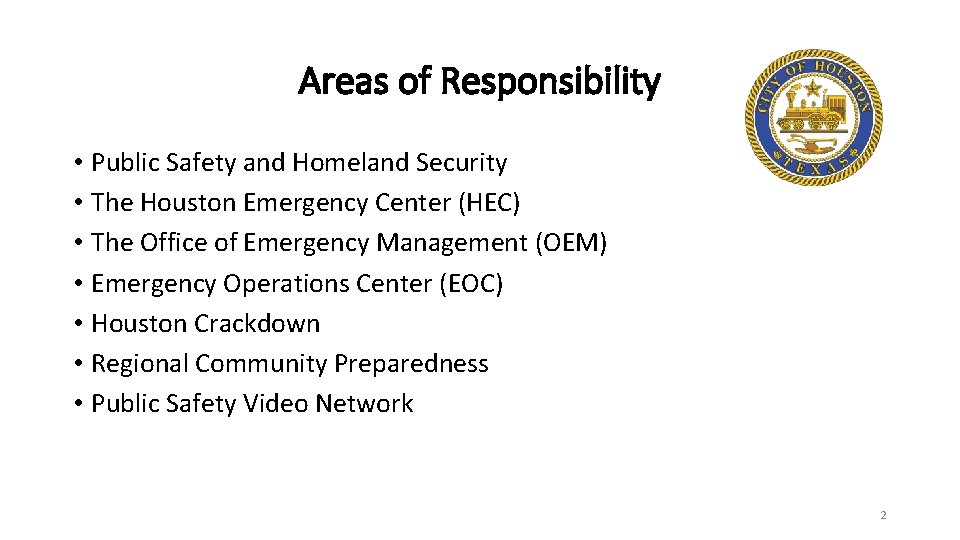 Areas of Responsibility

CITY OF HOUSTON
TEXAS

• Public Safety and Homeland Security
• The Houston Emergency Center (HEC)
• The Office of Emergency Management (OEM)
• Emergency Operations Center (EOC)
• Houston Crackdown
• Regional Community Preparedness
• Public Safety Video Network

2